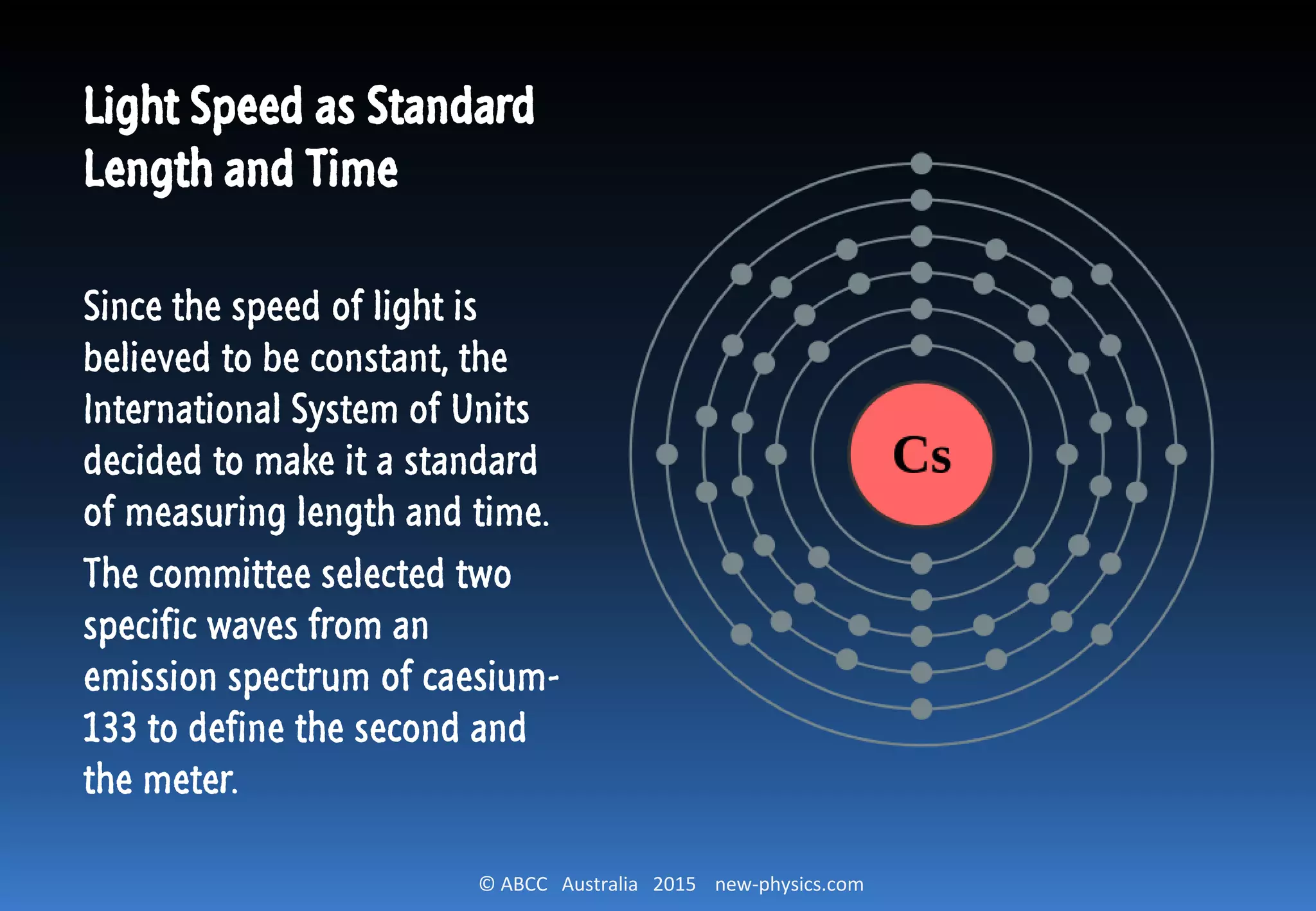 Light Speed as Standard Length and Time

Since the speed of light is believed to be constant, the International System of Units decided to make it a standard of measuring length and time.

The committee selected two specific waves from an emission spectrum of caesium-133 to define the second and the meter.

Cs

© ABCC Australia 2015 new-physics.com